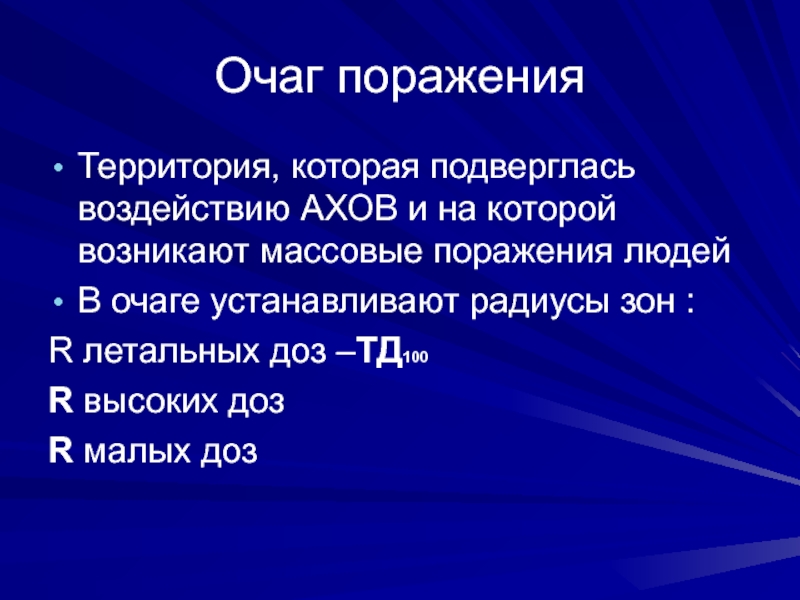 Очаг поражения

• Территория, которая подверглась воздействию АХОВ и на которой возникают массовые поражения людей
• В очаге устанавливают радиусы зон :

R летальных доз –ТД$_{100}$

R высоких доз

R малых доз